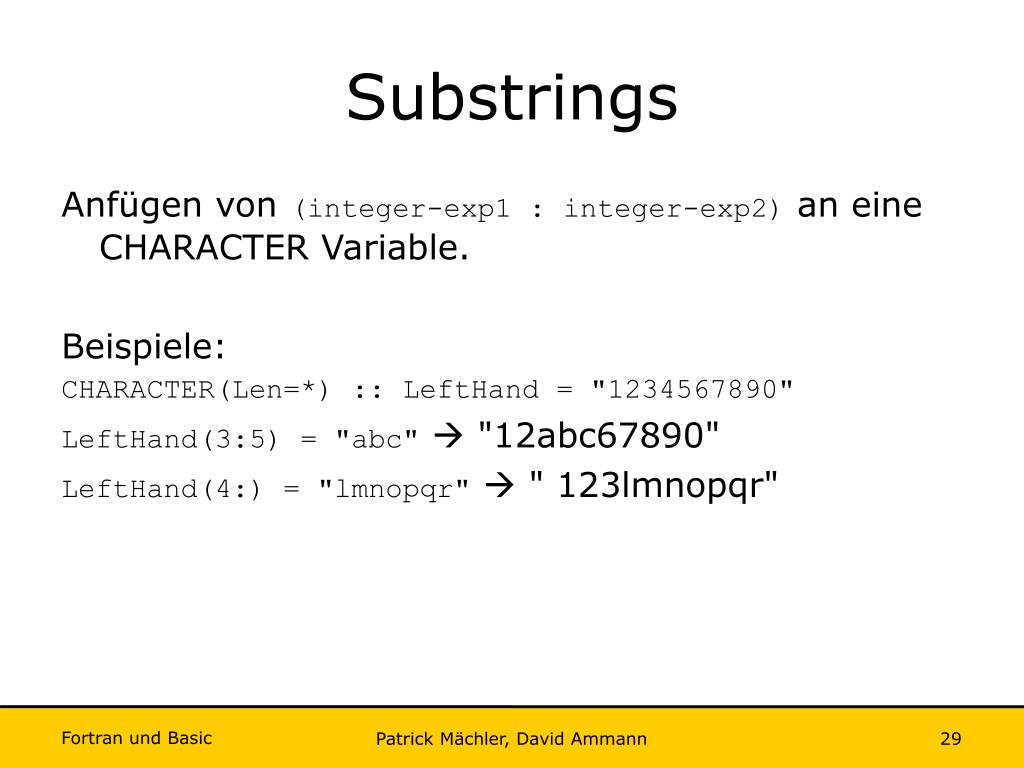 Substrings

Anfügen von (integer-exp1 : integer-exp2) an eine CHARACTER Variable.

Beispiele:
CHARACTER(Len=*) :: LeftHand = "1234567890"
LeftHand(3:5) = "abc" → "12abc67890"
LeftHand(4:) = "lmnopqr" → " 123lmnopqr"

Fortran und Basic
Patrick Mächler, David Ammann
29